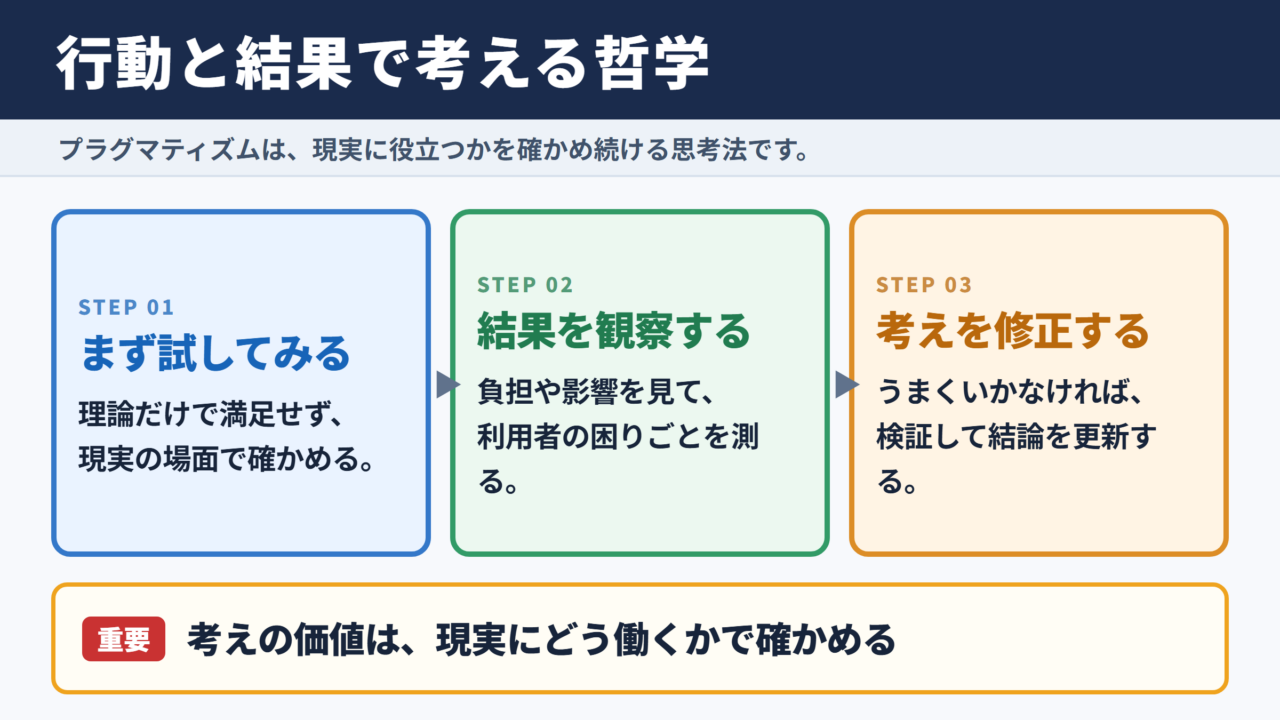 行動と結果で考える哲学

プラグマティズムは、現実に役立つかを確かめ続ける思考法です。

STEP 01
まず試してみる
理論だけで満足せず、現実の場面で確かめる。

STEP 02
結果を観察する
負担や影響を見て、利用者の困りごとを測る。

STEP 03
考えを修正する
うまくいかなければ、検証して結論を更新する。

重要 考えの価値は、現実にどう働くかで確かめる